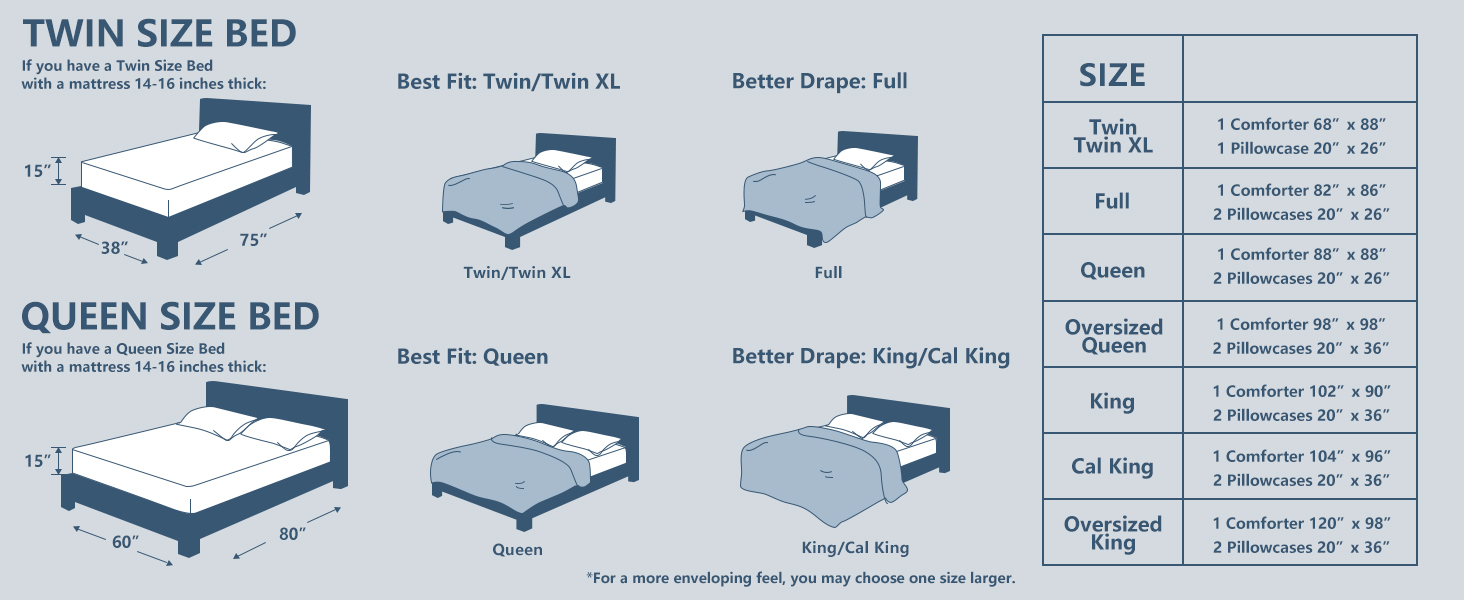 TWIN SIZE BED
If you have a Twin Size Bed with a mattress 14-16 inches thick:

15″
38″
75″

Best Fit: Twin/Twin XL

Twin/Twin XL

Better Drape: Full

Full

QUEEN SIZE BED
If you have a Queen Size Bed with a mattress 14-16 inches thick:

15″
60″
80″

Best Fit: Queen

Queen

Better Drape: King/Cal King

King/Cal King

*For a more enveloping feel, you may choose one size larger.

| SIZE | |
|---|---|
| Twin Twin XL | 1 Comforter 68″ x 88″ 1 Pillowcase 20″ x 26″ |
| Full | 1 Comforter 82″ x 86″ 2 Pillowcases 20″ x 26″ |
| Queen | 1 Comforter 88″ x 88″ 2 Pillowcases 20″ x 26″ |
| Oversized Queen | 1 Comforter 98″ x 98″ 2 Pillowcases 20″ x 36″ |
| King | 1 Comforter 102″ x 90″ 2 Pillowcases 20″ x 36″ |
| Cal King | 1 Comforter 104″ x 96″ 2 Pillowcases 20″ x 36″ |
| Oversized King | 1 Comforter 120″ x 98″ 2 Pillowcases 20″ x 36″ |